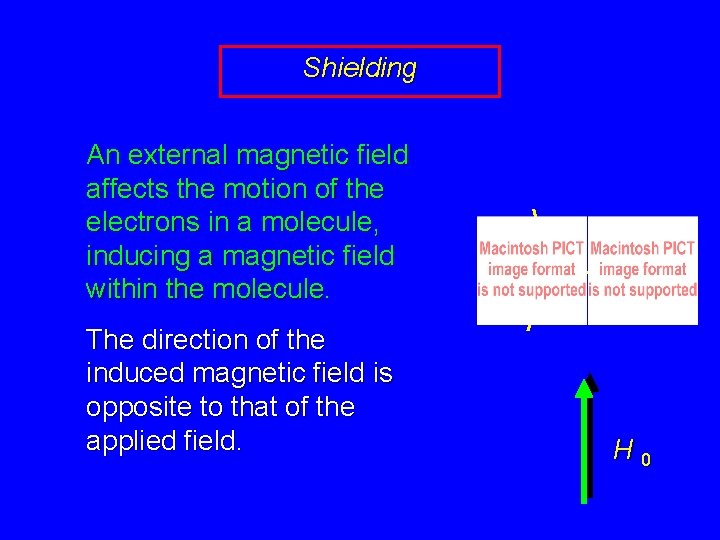 Shielding

An external magnetic field affects the motion of the electrons in a molecule, inducing a magnetic field within the molecule.

The direction of the induced magnetic field is opposite to that of the applied field.

Macintosh PICT image format is not supported

Macintosh PICT image format is not supported

$H_0$